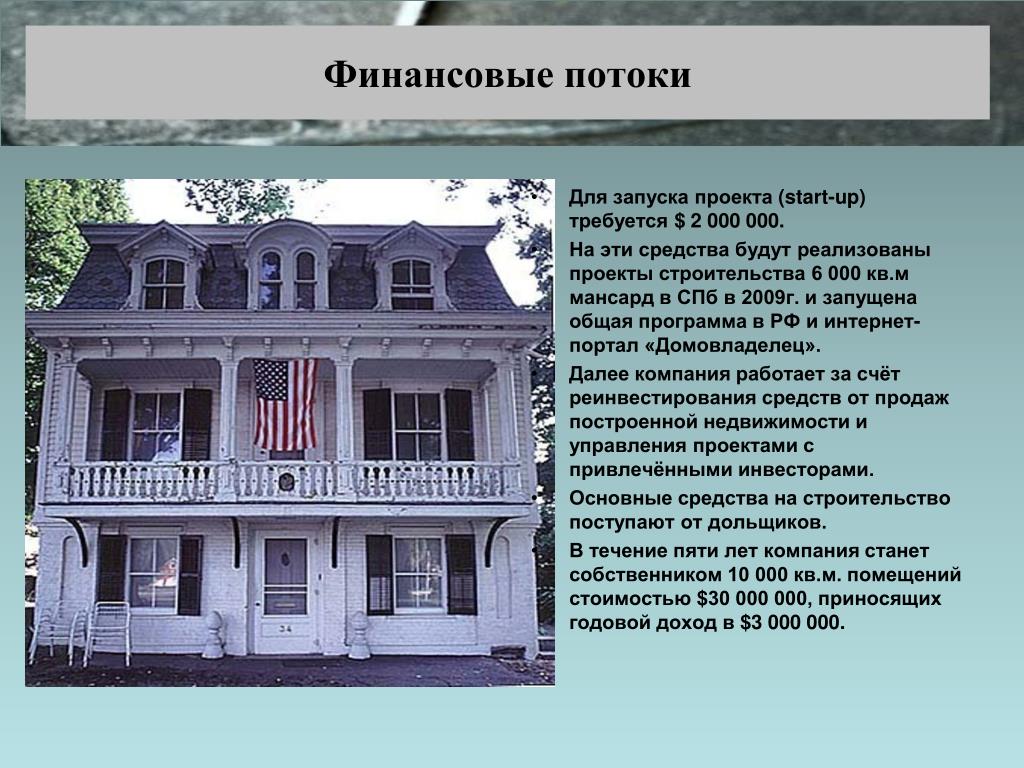 Финансовые потоки

Для запуска проекта (start-up) требуется $ 2 000 000.

На эти средства будут реализованы проекты строительства 6 000 кв.м мансард в СПб в 2009г. и запущена общая программа в РФ и интернет-портал «Домовладелец».

Далее компания работает за счёт реинвестирования средств от продаж построенной недвижимости и управления проектами с привлечёнными инвесторами.

Основные средства на строительство поступают от дольщиков.

В течение пяти лет компания станет собственником 10 000 кв.м. помещений стоимостью $30 000 000, приносящих годовой доход в $3 000 000.

34